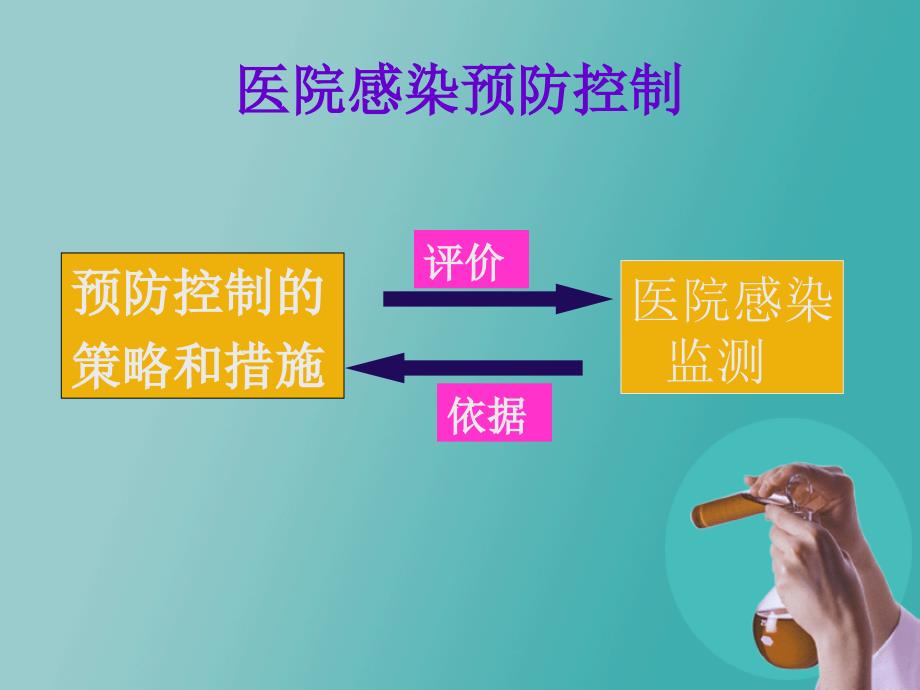 医院感染预防控制

预防控制的策略和措施

评价

医院感染监测

依据